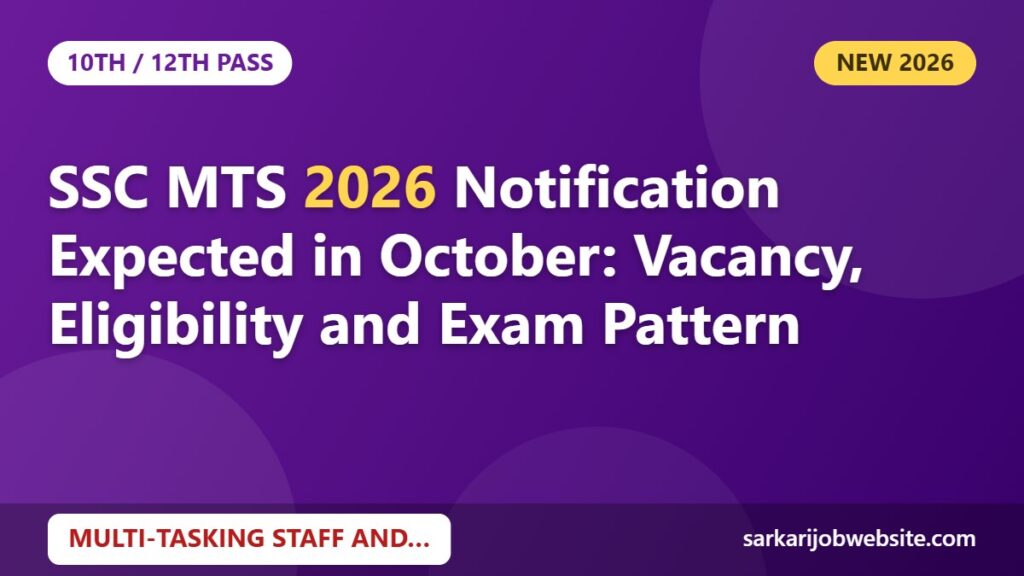 10TH / 12TH PASS

NEW 2026

SSC MTS 2026 Notification Expected in October: Vacancy, Eligibility and Exam Pattern

MULTI-TASKING STAFF AND...

sarkarijobwebsite.com